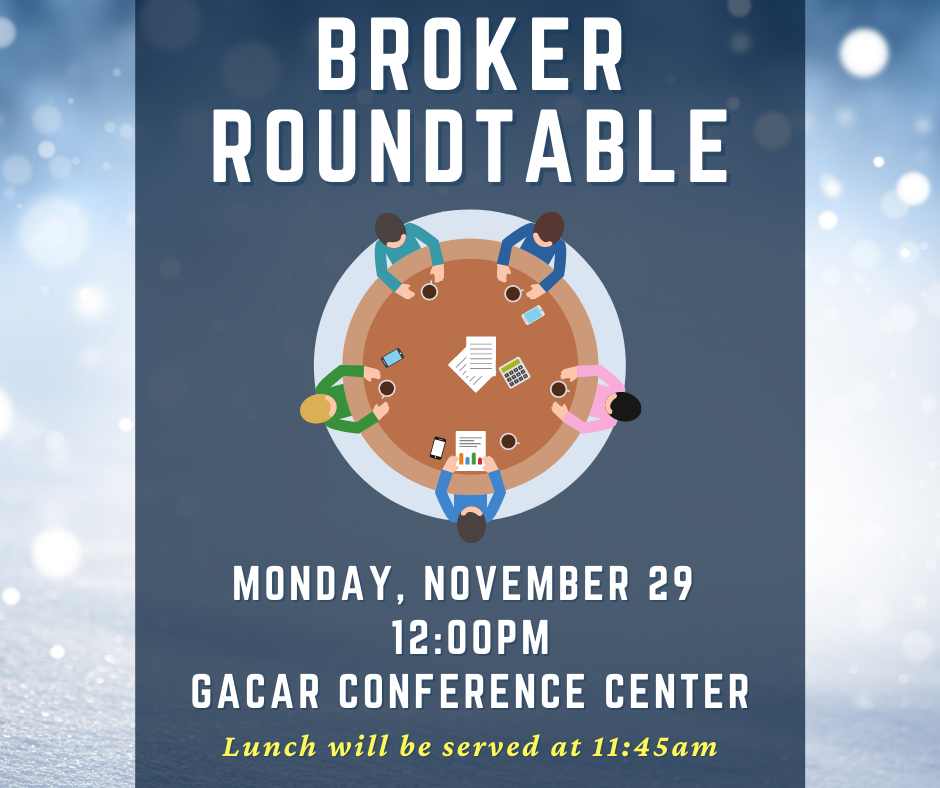 BROKER ROUNDTABLE

MONDAY, NOVEMBER 29
12:00PM
GACAR CONFERENCE CENTER

Lunch will be served at 11:45am